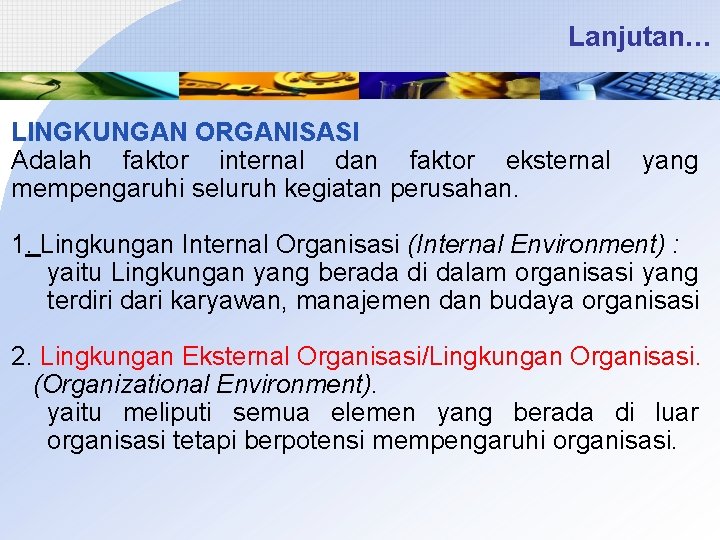 Lanjutan…

LINGKUNGAN ORGANISASI
Adalah faktor internal dan faktor eksternal yang mempengaruhi seluruh kegiatan perusahan.

1. Lingkungan Internal Organisasi (Internal Environment) :
yaitu Lingkungan yang berada di dalam organisasi yang terdiri dari karyawan, manajemen dan budaya organisasi

2. Lingkungan Eksternal Organisasi/Lingkungan Organisasi. (Organizational Environment).
yaitu meliputi semua elemen yang berada di luar organisasi tetapi berpotensi mempengaruhi organisasi.